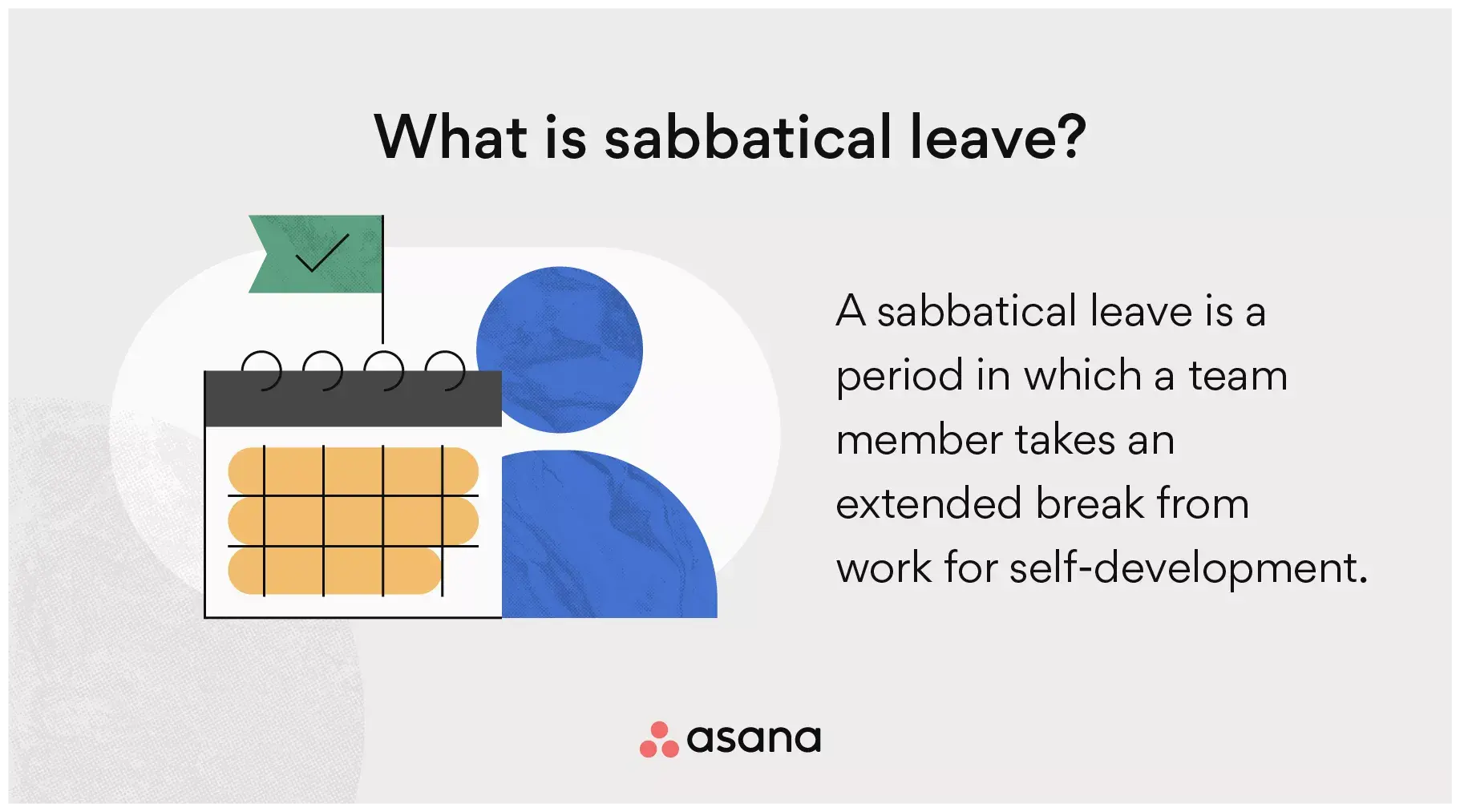 What is sabbatical leave?

A sabbatical leave is a period in which a team member takes an extended break from work for self-development.

asana